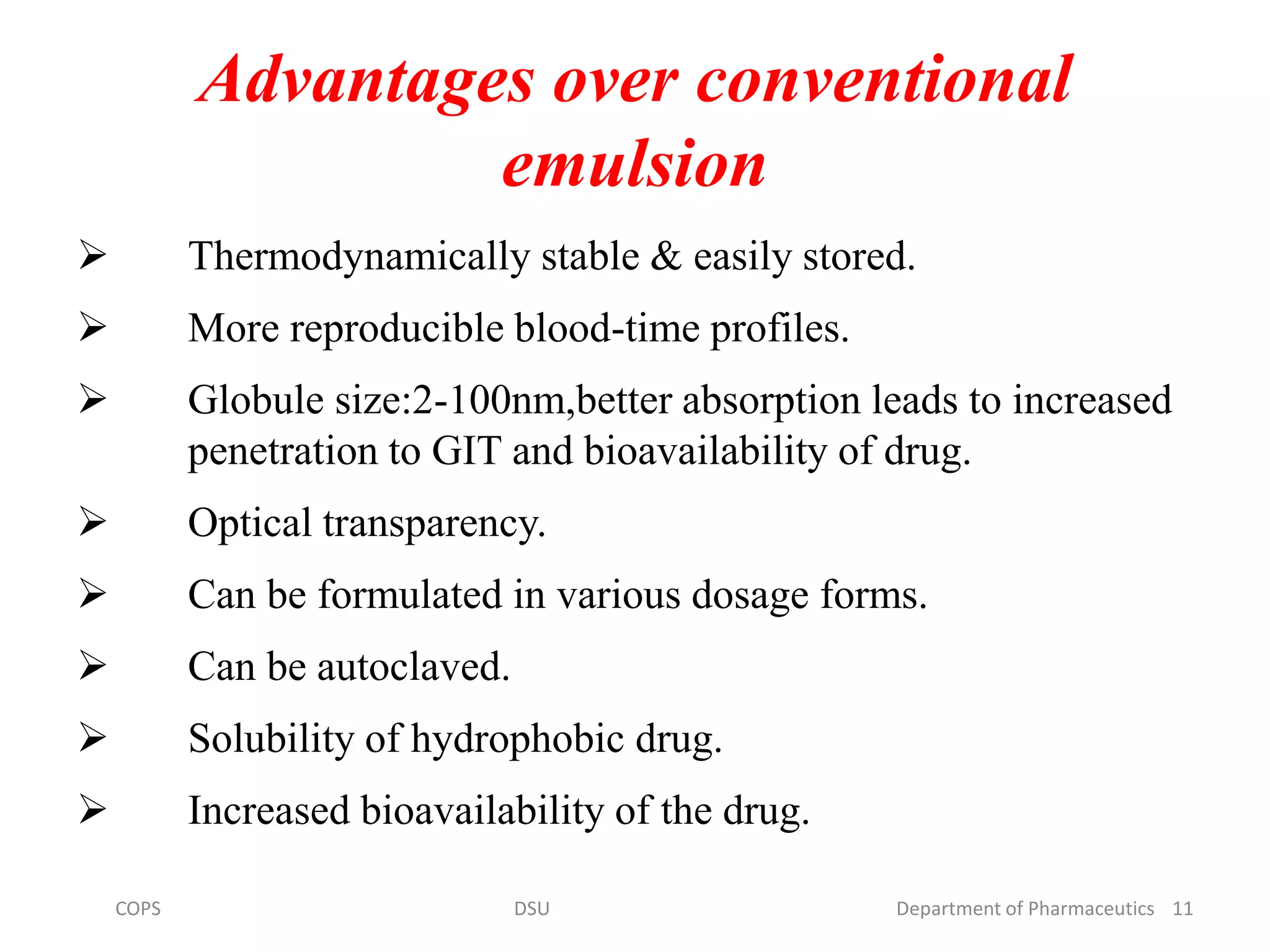 Advantages over conventional emulsion

➢ Thermodynamically stable & easily stored.

➢ More reproducible blood-time profiles.

➢ Globule size:2-100nm,better absorption leads to increased penetration to GIT and bioavailability of drug.

➢ Optical transparency.

➢ Can be formulated in various dosage forms.

➢ Can be autoclaved.

➢ Solubility of hydrophobic drug.

➢ Increased bioavailability of the drug.

COPS DSU Department of Pharmaceutics 11